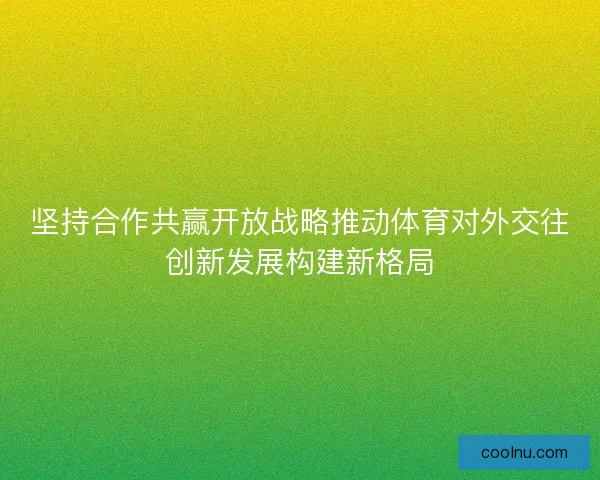 坚持合作共赢开放战略推动体育对外交往创新发展构建新格局

coolnu.com